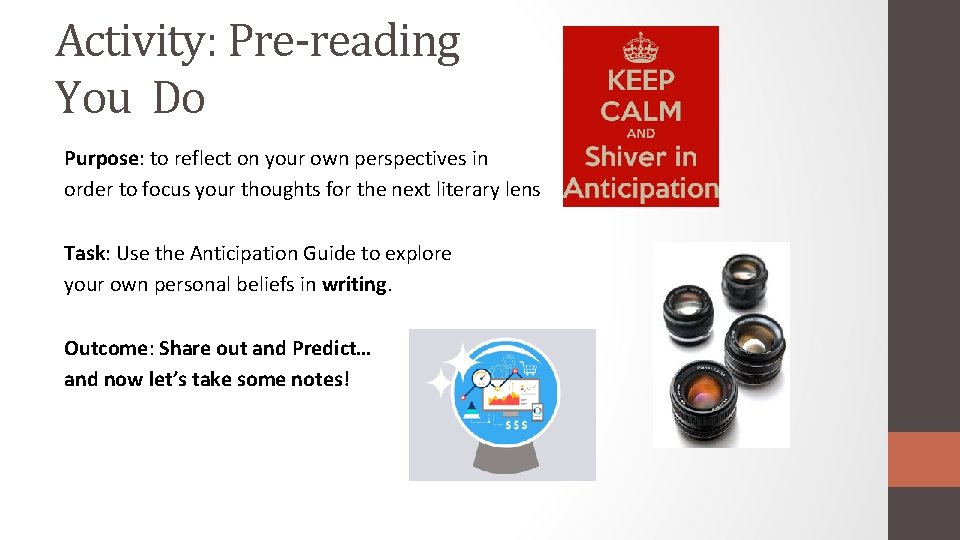 Activity: Pre-reading
You Do

Purpose: to reflect on your own perspectives in order to focus your thoughts for the next literary lens

Task: Use the Anticipation Guide to explore your own personal beliefs in writing.

Outcome: Share out and Predict… and now let's take some notes!

KEEP CALM AND Shiver in Anticipation

$$$